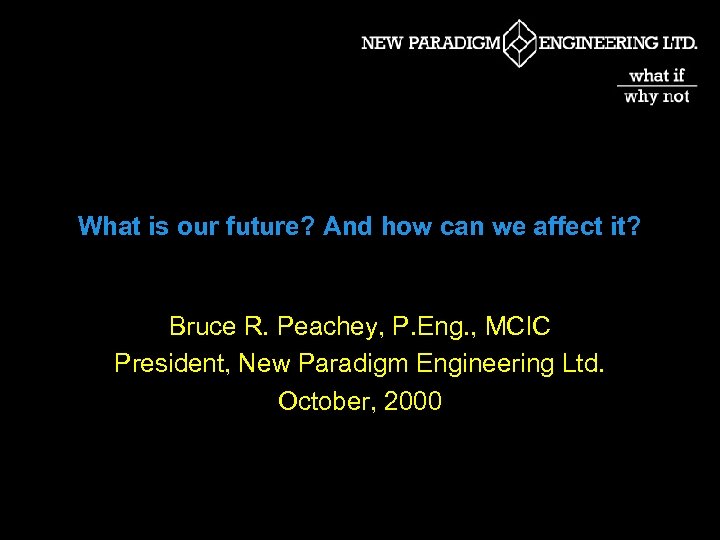 NEW PARADIGM ENGINEERING LTD.

what if
why not

What is our future? And how can we affect it?

Bruce R. Peachey, P.Eng., MCIC
President, New Paradigm Engineering Ltd.
October, 2000